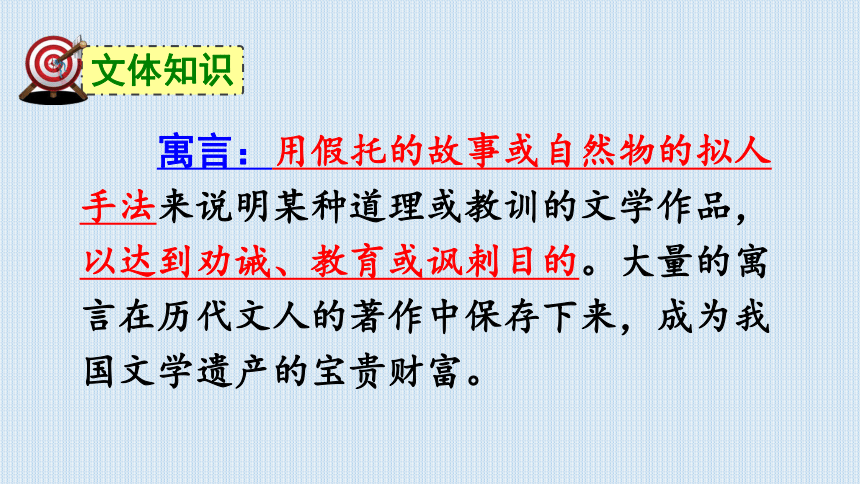 文体知识

寓言：用假托的故事或自然物的拟人手法来说明某种道理或教训的文学作品，以达到劝诫、教育或讽刺目的。大量的寓言在历代文人的著作中保存下来，成为我国文学遗产的宝贵财富。